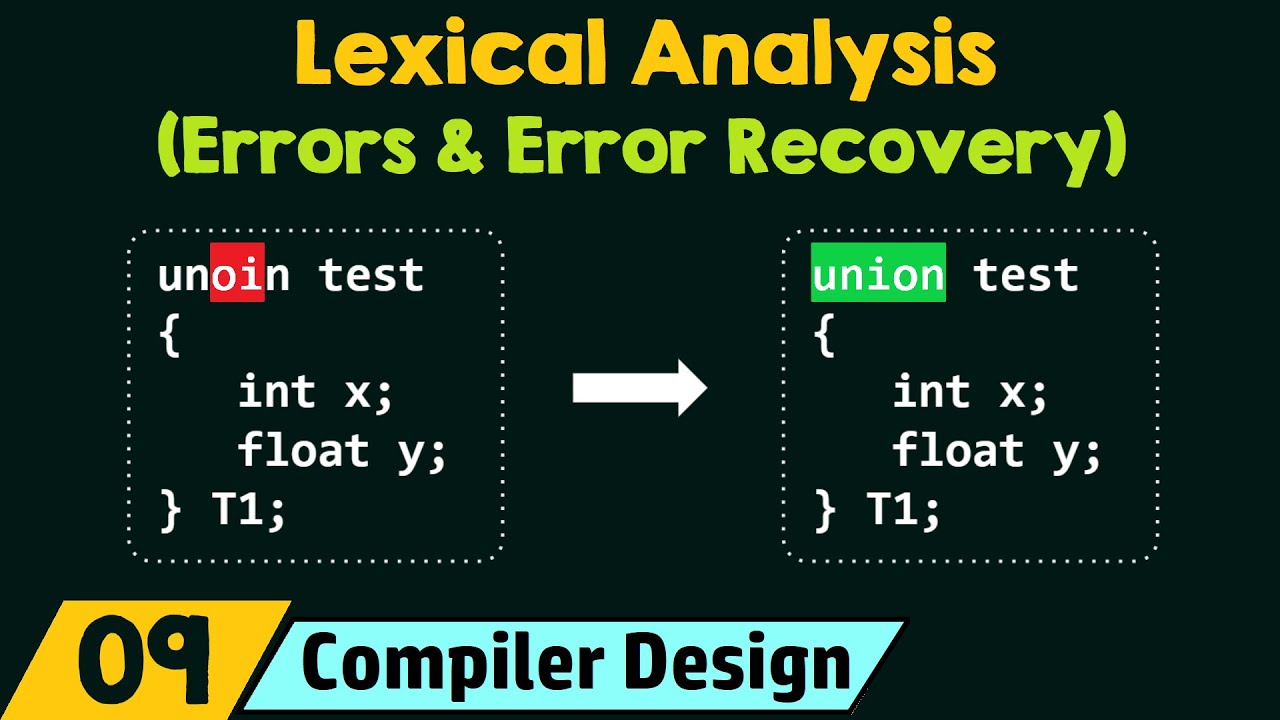 Lexical Analysis
(Errors & Error Recovery)

unoin test
{
int x;
float y;
} T1;

union test
{
int x;
float y;
} T1;

09 Compiler Design